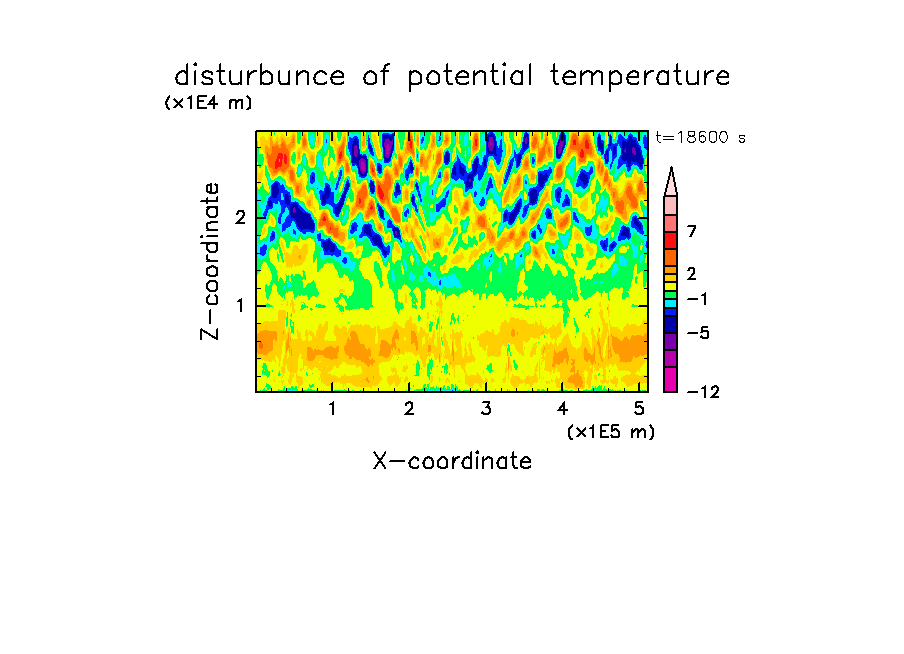 disturbunce of potential temperature

(x1E4 m)

t=18600 s

Z-coordinate

2

1

7

2

−1

−5

−12

1 2 3 4 5

(x1E5 m)

X-coordinate